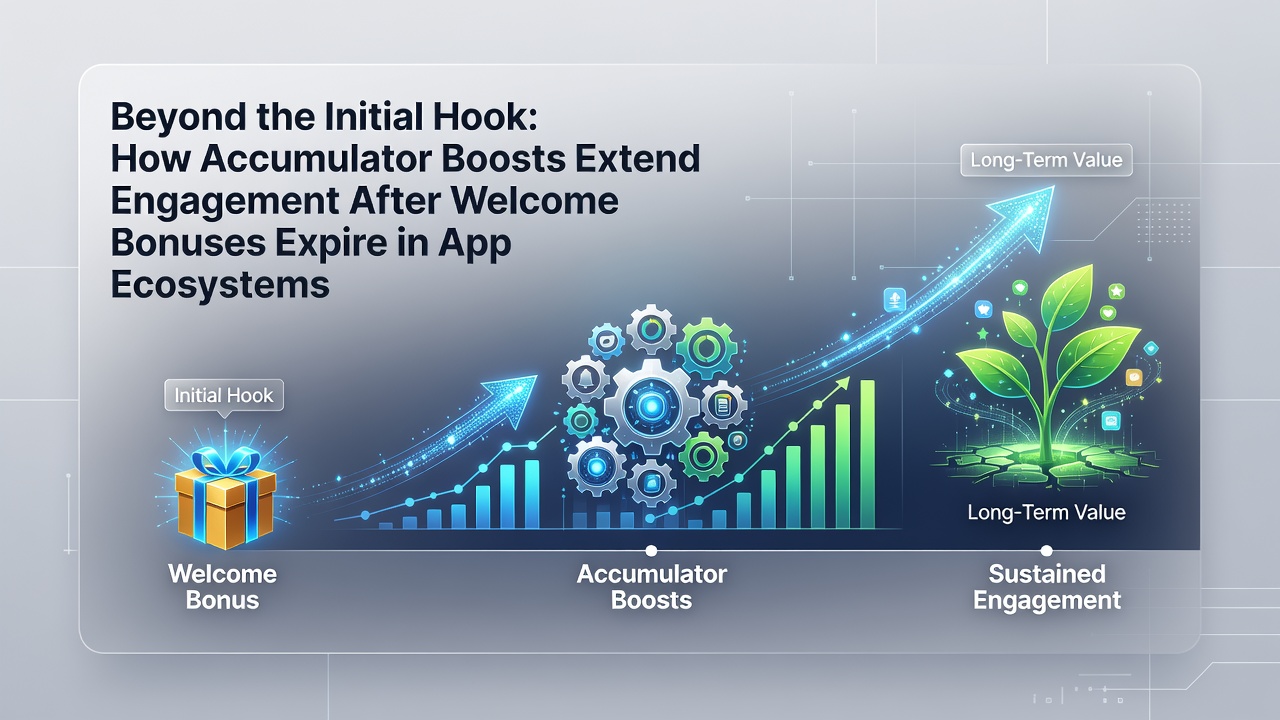 Beyond the Initial Hook: How Accumulator Boosts Extend Engagement After Welcome Bonuses Expire in App Ecosystems

Long-Term Value

Initial Hook

Long-Term Value

Welcome Bonus

Accumulator Boosts

Sustained Engagement